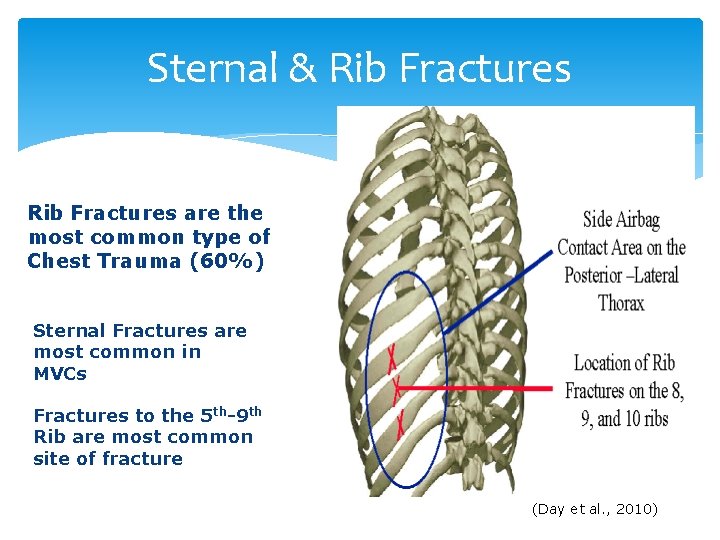 Sternal & Rib Fractures

Rib Fractures are the most common type of Chest Trauma (60%)

Sternal Fractures are most common in MVCs

Fractures to the 5$^{th}$-9$^{th}$ Rib are most common site of fracture

Side Airbag Contact Area on the Posterior –Lateral Thorax

Location of Rib Fractures on the 8, 9, and 10 ribs

(Day et al., 2010)